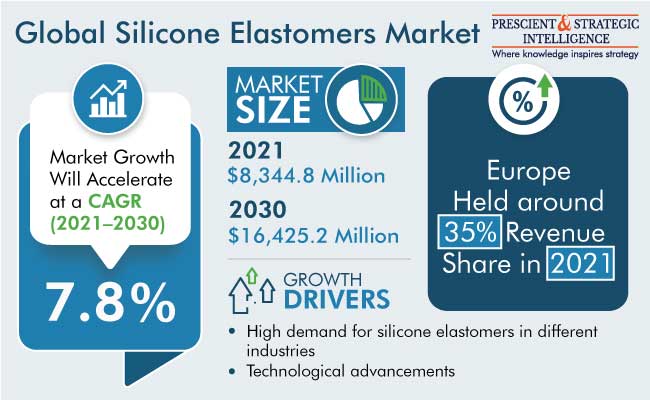 Global Silicone Elastomers Market

PRESCIENT & STRATEGIC INTELLIGENCE
Where knowledge inspires strategy

Market Growth Will Accelerate at a CAGR (2021–2030)

7.8%

MARKET SIZE

2021
$8,344.8 Million

2030
$16,425.2 Million

GROWTH DRIVERS

• High demand for silicone elastomers in different industries
• Technological advancements

%

Europe Held around 35% Revenue Share in 2021